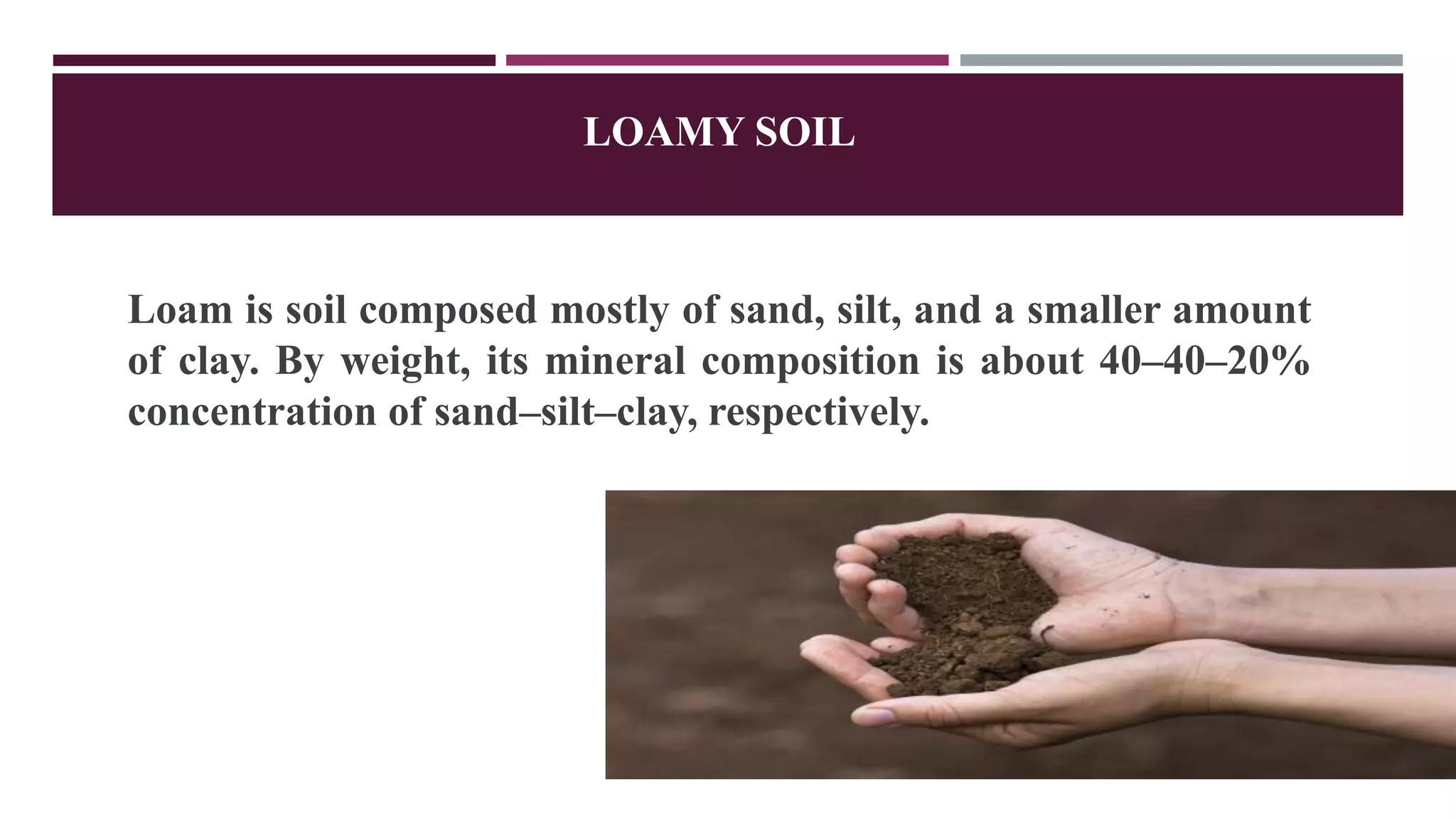 LOAMY SOIL

Loam is soil composed mostly of sand, silt, and a smaller amount of clay. By weight, its mineral composition is about 40–40–20% concentration of sand–silt–clay, respectively.